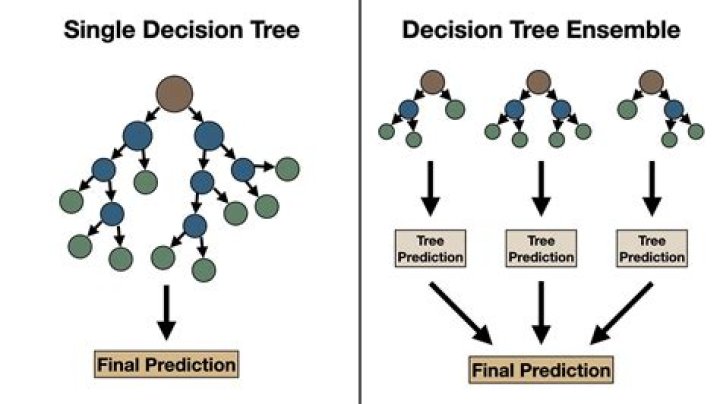 Single Decision Tree

Final Prediction

Decision Tree Ensemble

Tree Prediction

Tree Prediction

Tree Prediction

Final Prediction